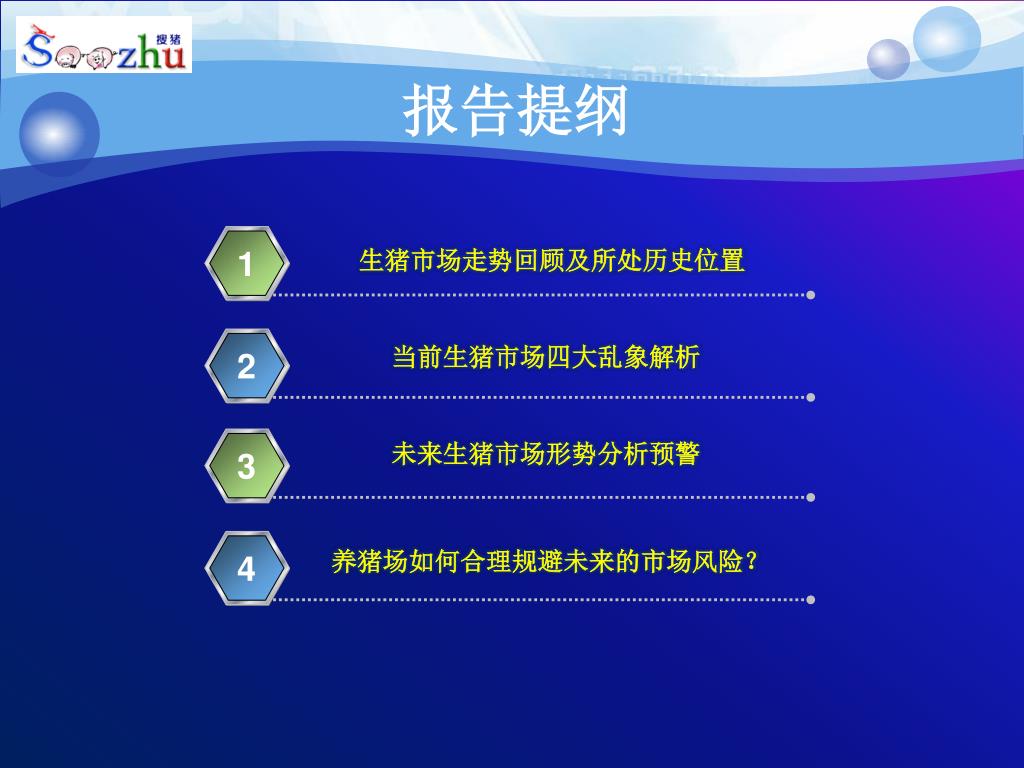 Soozhu 搜猪

报告提纲

1 生猪市场走势回顾及所处历史位置

2 当前生猪市场四大乱象解析

3 未来生猪市场形势分析预警

4 养猪场如何合理规避未来的市场风险？